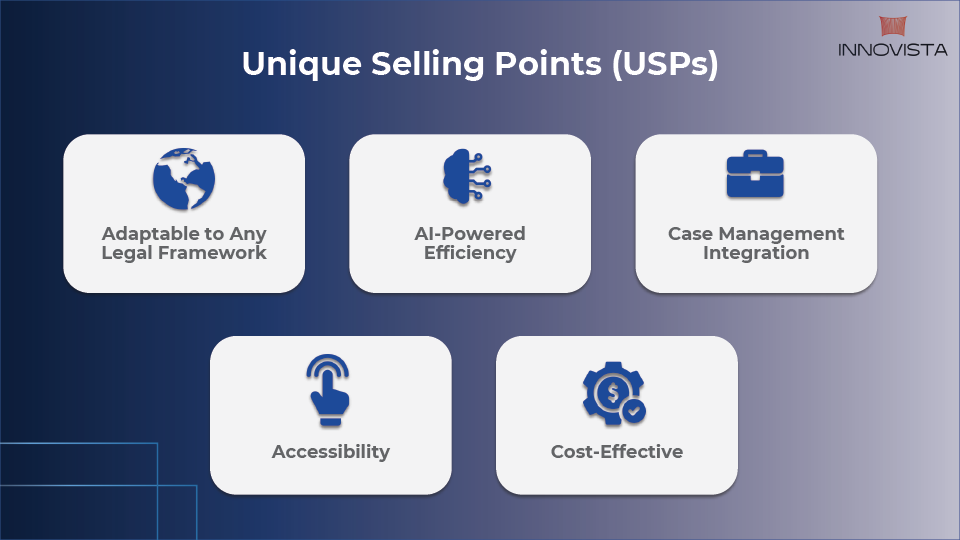 INNOVISTA

Unique Selling Points (USPs)

Adaptable to Any Legal Framework

AI-Powered Efficiency

Case Management Integration

Accessibility

Cost-Effective